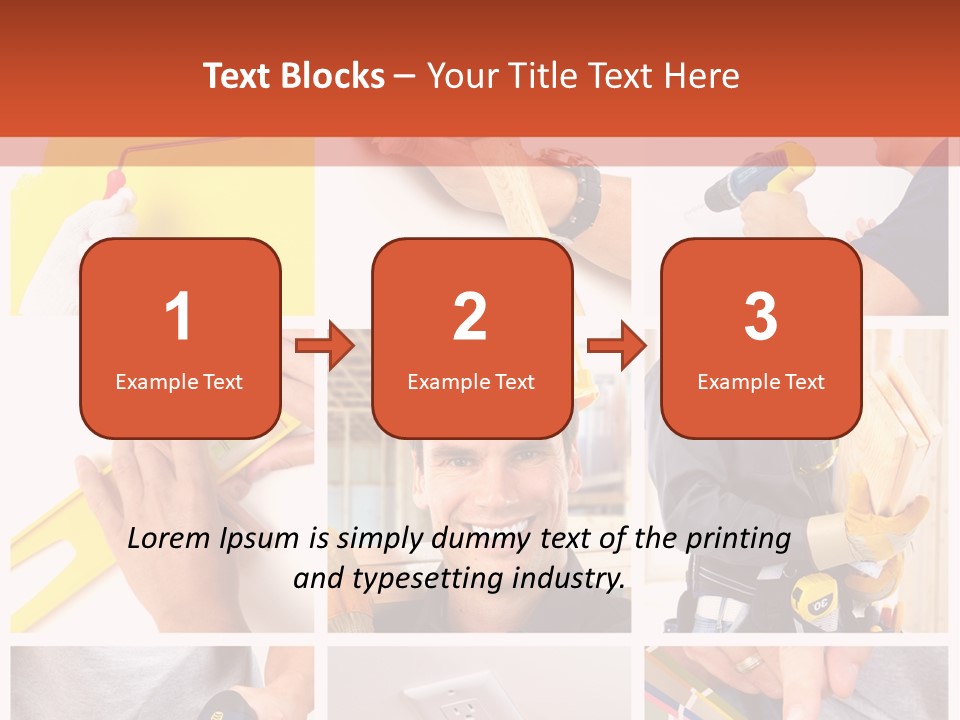 Text Blocks – Your Title Text Here

1
Example Text

2
Example Text

3
Example Text

Lorem Ipsum is simply dummy text of the printing and typesetting industry.